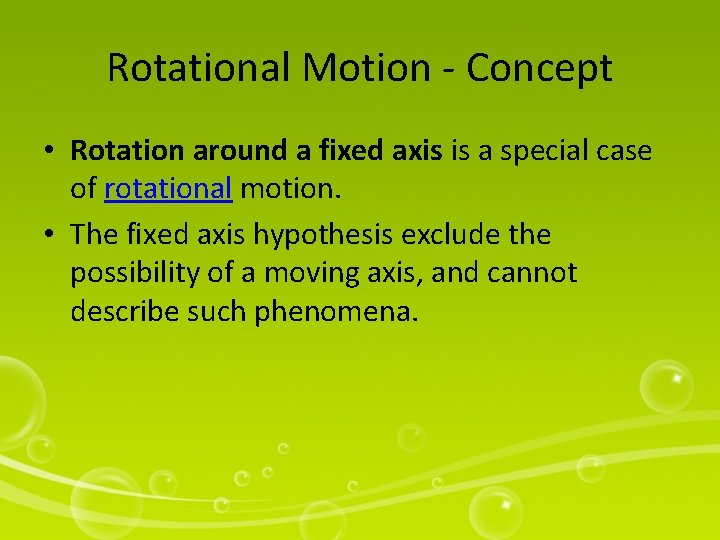 Rotational Motion - Concept

• Rotation around a fixed axis is a special case of rotational motion.

• The fixed axis hypothesis exclude the possibility of a moving axis, and cannot describe such phenomena.